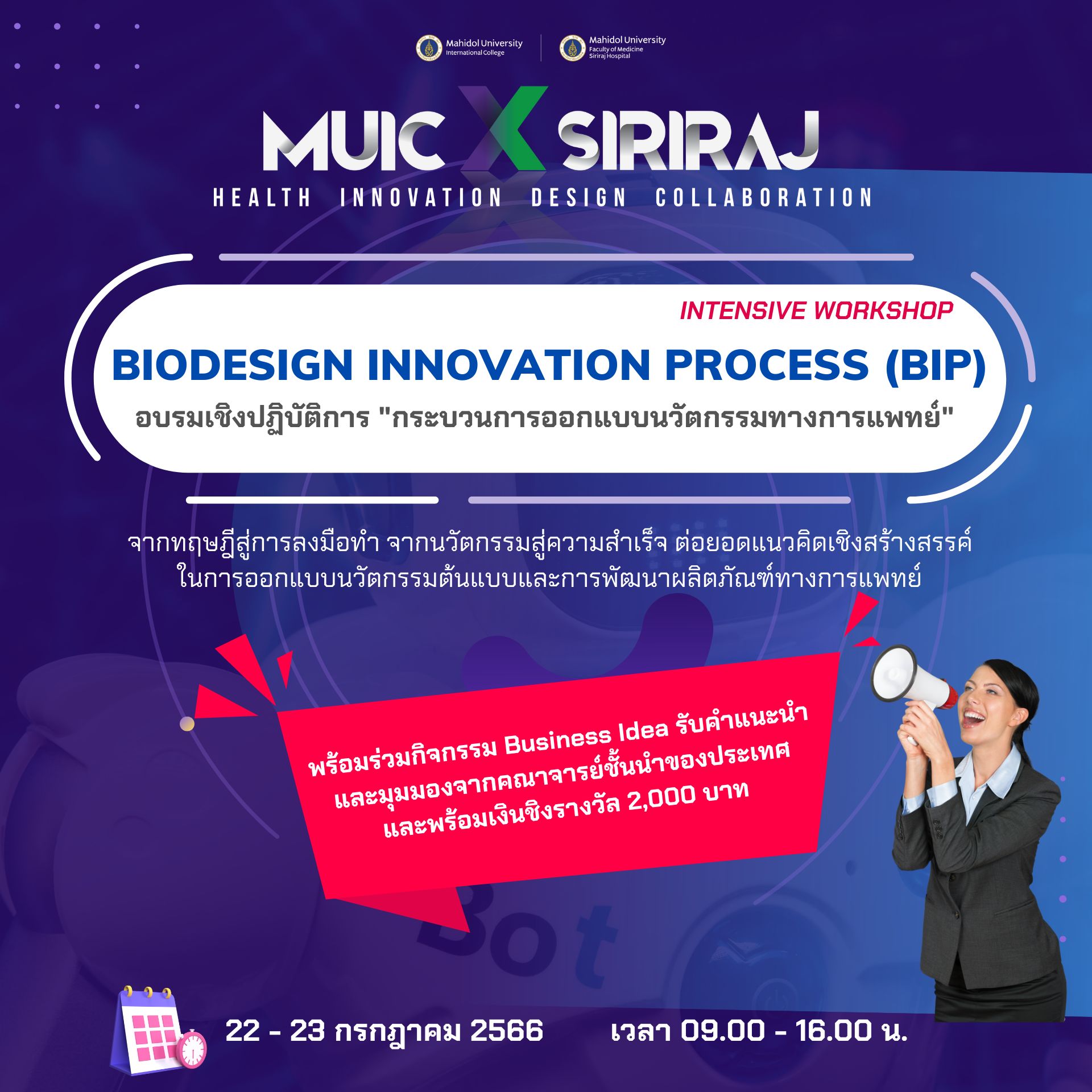 Mahidol University
International College

Mahidol University
Faculty of Medicine
Siriraj Hospital

MUIC X SIRIRAJ
HEALTH INNOVATION DESIGN COLLABORATION

INTENSIVE WORKSHOP
BIODESIGN INNOVATION PROCESS (BIP)
อบรมเชิงปฏิบัติการ "กระบวนการออกแบบนวัตกรรมทางการแพทย์"

จากทฤษฎีสู่การลงมือทำ จากนวัตกรรมสู่ความสำเร็จ ต่อยอดแนวคิดเชิงสร้างสรรค์ ในการออกแบบนวัตกรรมต้นแบบและการพัฒนาผลิตภัณฑ์ทางการแพทย์

พร้อมร่วมกิจกรรม Business Idea รับคำแนะนำ และมุมมองจากคณาจารย์ชั้นนำของประเทศ และพร้อมเงินชิงรางวัล 2,000 บาท

Bot

22 - 23 กรกฎาคม 2566

เวลา 09.00 - 16.00 น.